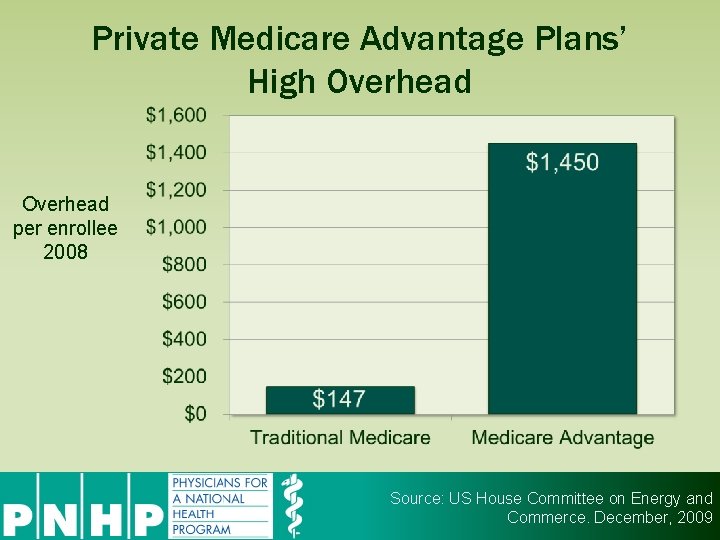 Private Medicare Advantage Plans' High Overhead

Overhead per enrollee 2008

$1,600
$1,400
$1,200
$1,000
$800
$600
$400
$200
$0

$147
$1,450

Traditional Medicare
Medicare Advantage

PNHP
PHYSICIANS FOR A NATIONAL HEALTH PROGRAM

Source: US House Committee on Energy and Commerce. December, 2009